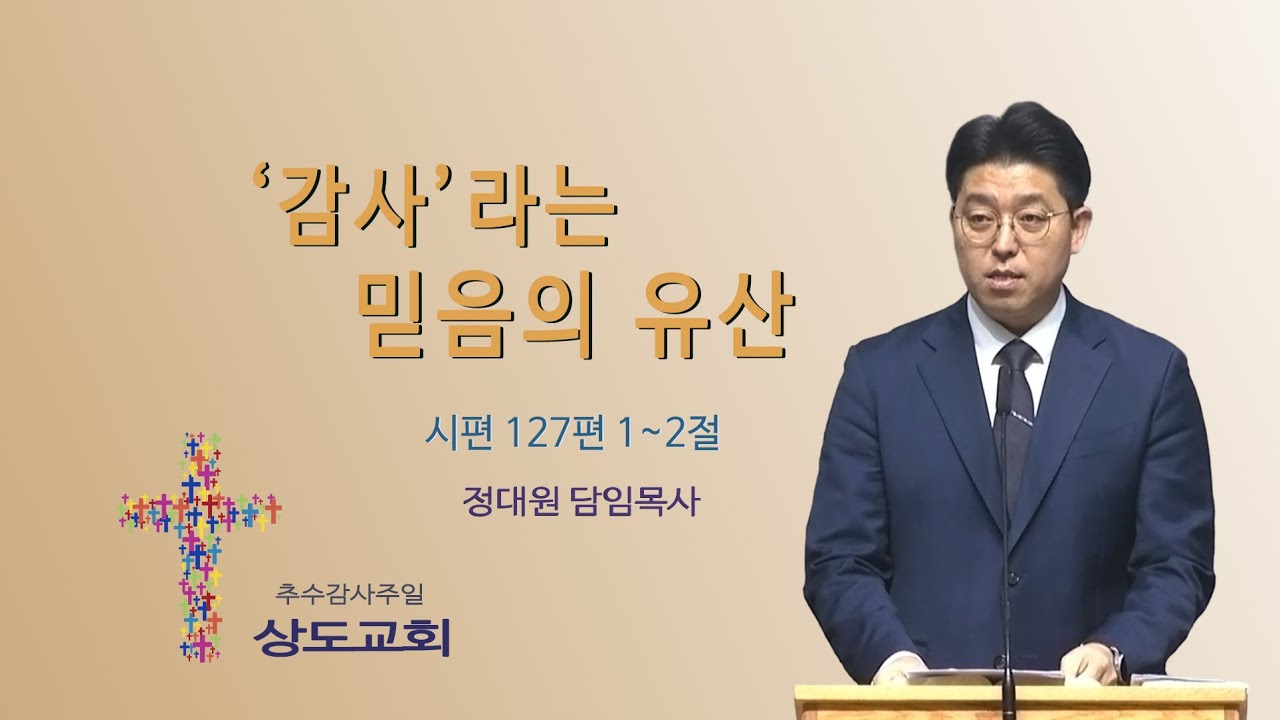 ‘감사’라는
믿음의 유산

시편 127편 1~2절

정대원 담임목사

추수감사주일
상도교회